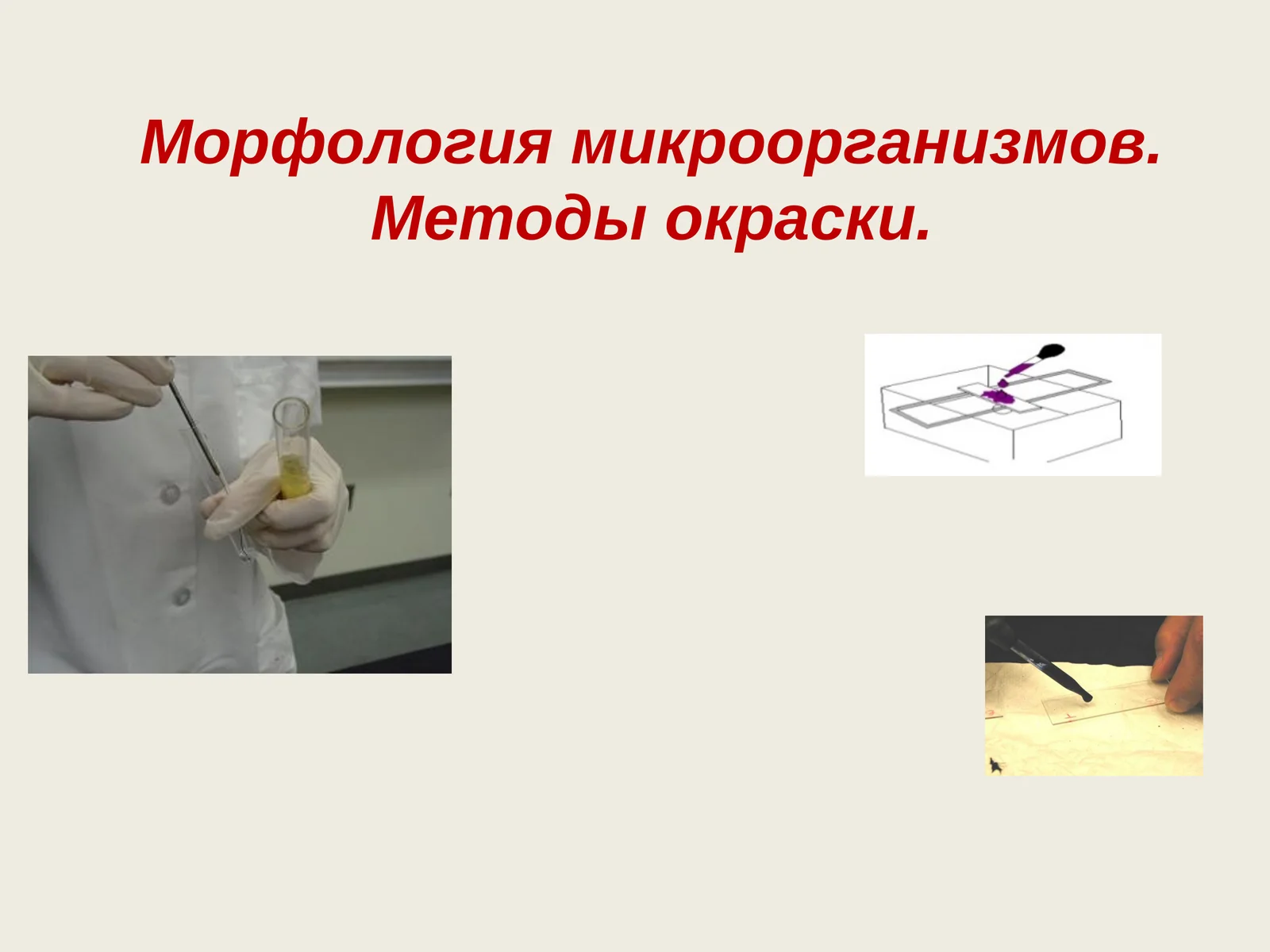 Морфология микроорганизмов. Методы окраски.